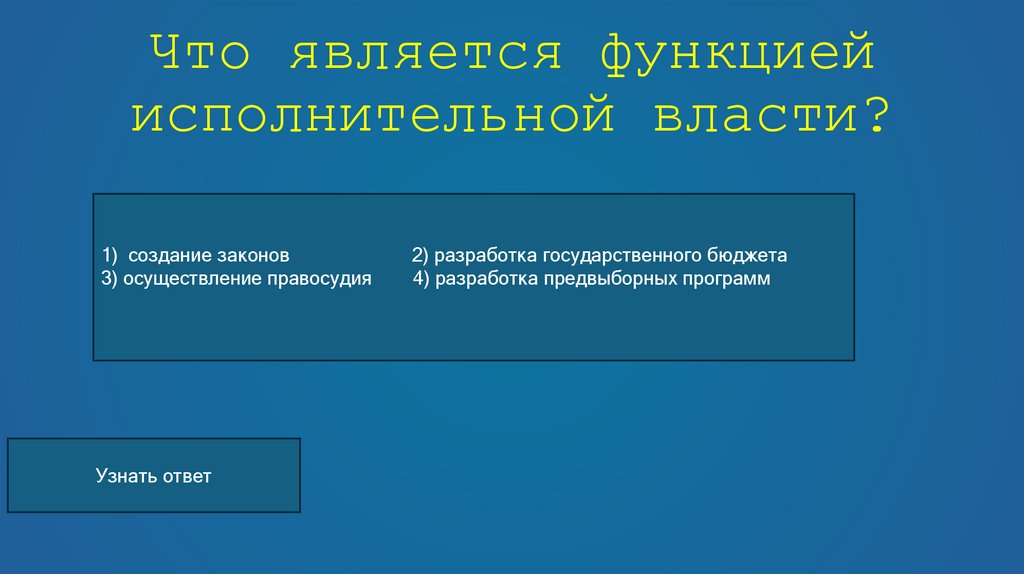 Что является функцией исполнительной власти?

1) создание законов 2) разработка государственного бюджета
3) осуществление правосудия 4) разработка предвыборных программ

Узнать ответ